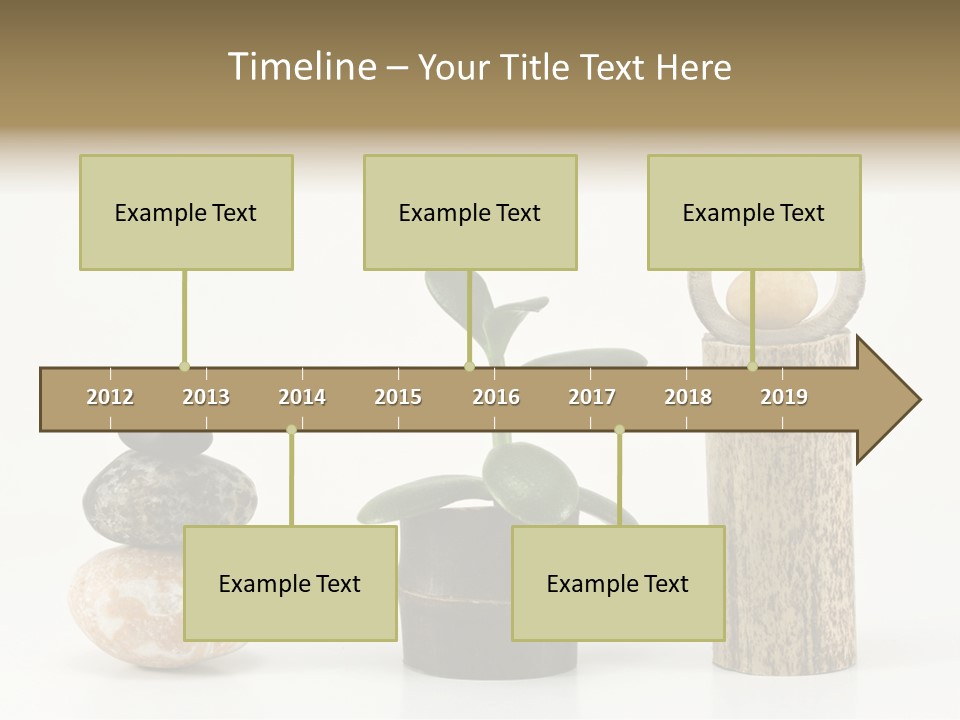 Timeline – Your Title Text Here

Example Text

Example Text

Example Text

2012 2013 2014 2015 2016 2017 2018 2019

Example Text

Example Text